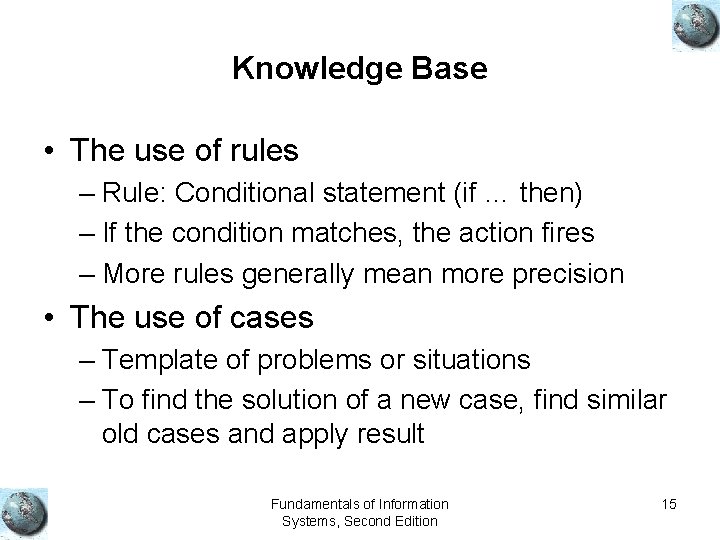 Knowledge Base

• The use of rules
– Rule: Conditional statement (if … then)
– If the condition matches, the action fires
– More rules generally mean more precision
• The use of cases
– Template of problems or situations
– To find the solution of a new case, find similar old cases and apply result

Fundamentals of Information Systems, Second Edition

15